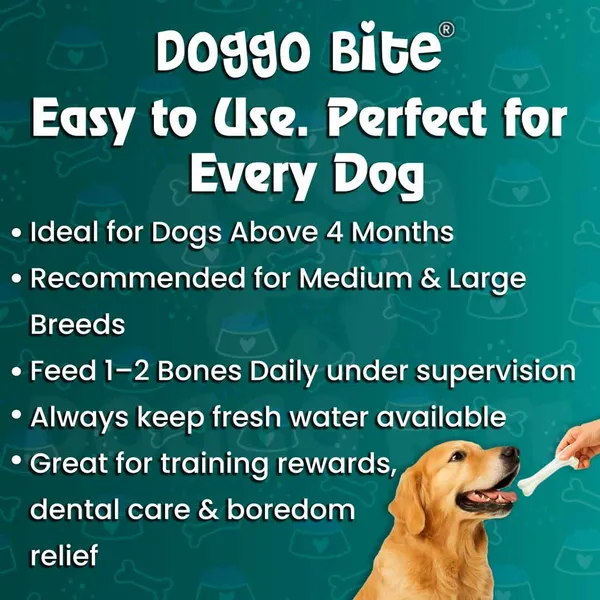 Doggo Bite®

Easy to Use. Perfect for Every Dog

• Ideal for Dogs Above 4 Months
• Recommended for Medium & Large Breeds
• Feed 1–2 Bones Daily under supervision
• Always keep fresh water available
• Great for training rewards, dental care & boredom relief